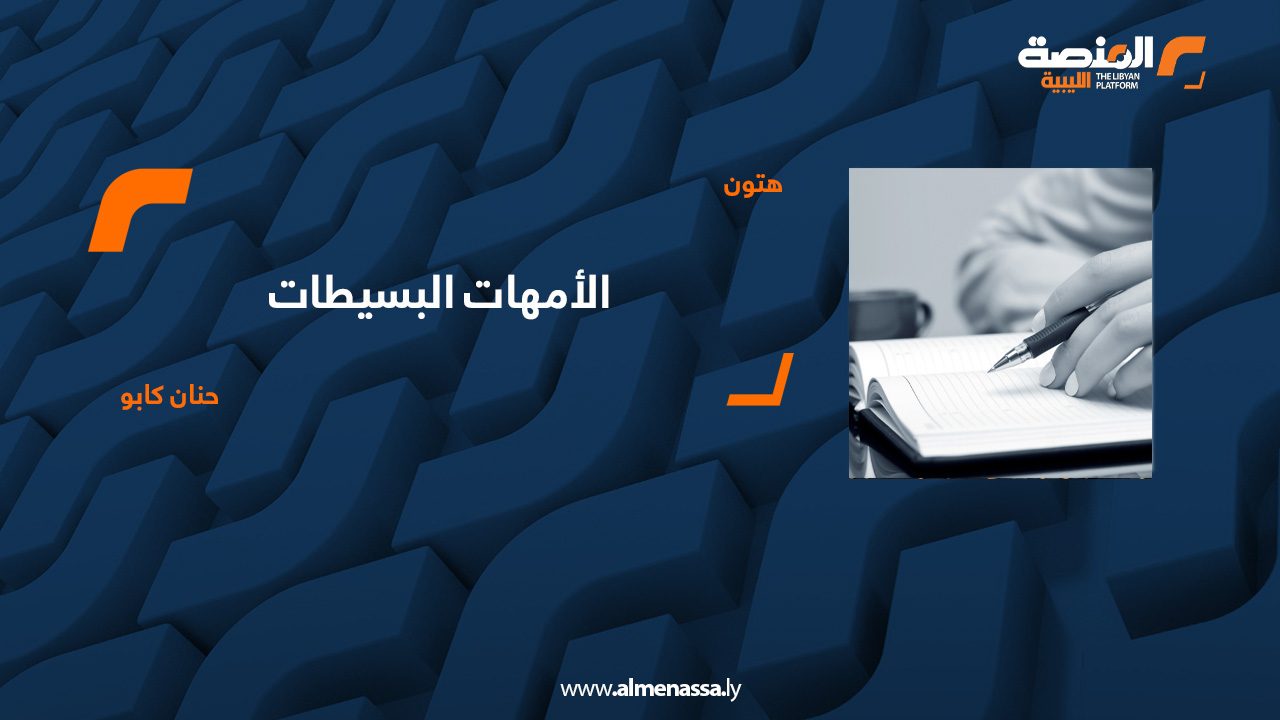 المنصة الليبية
THE LIBYAN PLATFORM

هتون

الأمهات البسيطات

حنان كابو

www.almenassa.ly